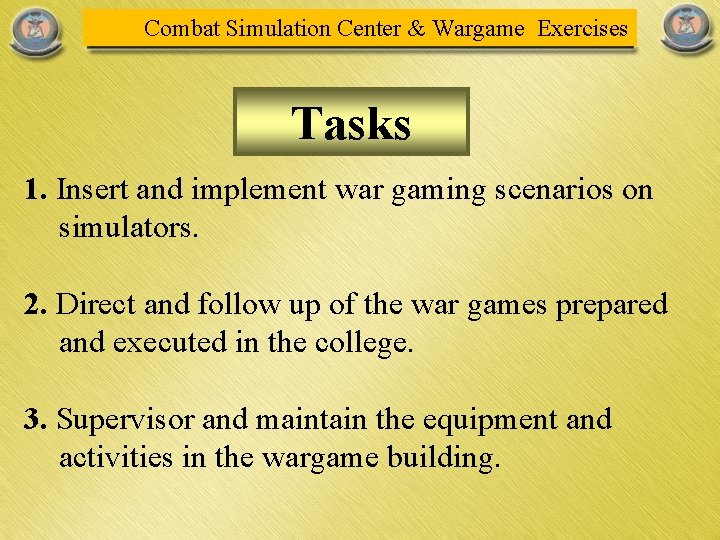 Combat Simulation Center & Wargame Exercises

Tasks

1. Insert and implement war gaming scenarios on simulators.

2. Direct and follow up of the war games prepared and executed in the college.

3. Supervisor and maintain the equipment and activities in the wargame building.